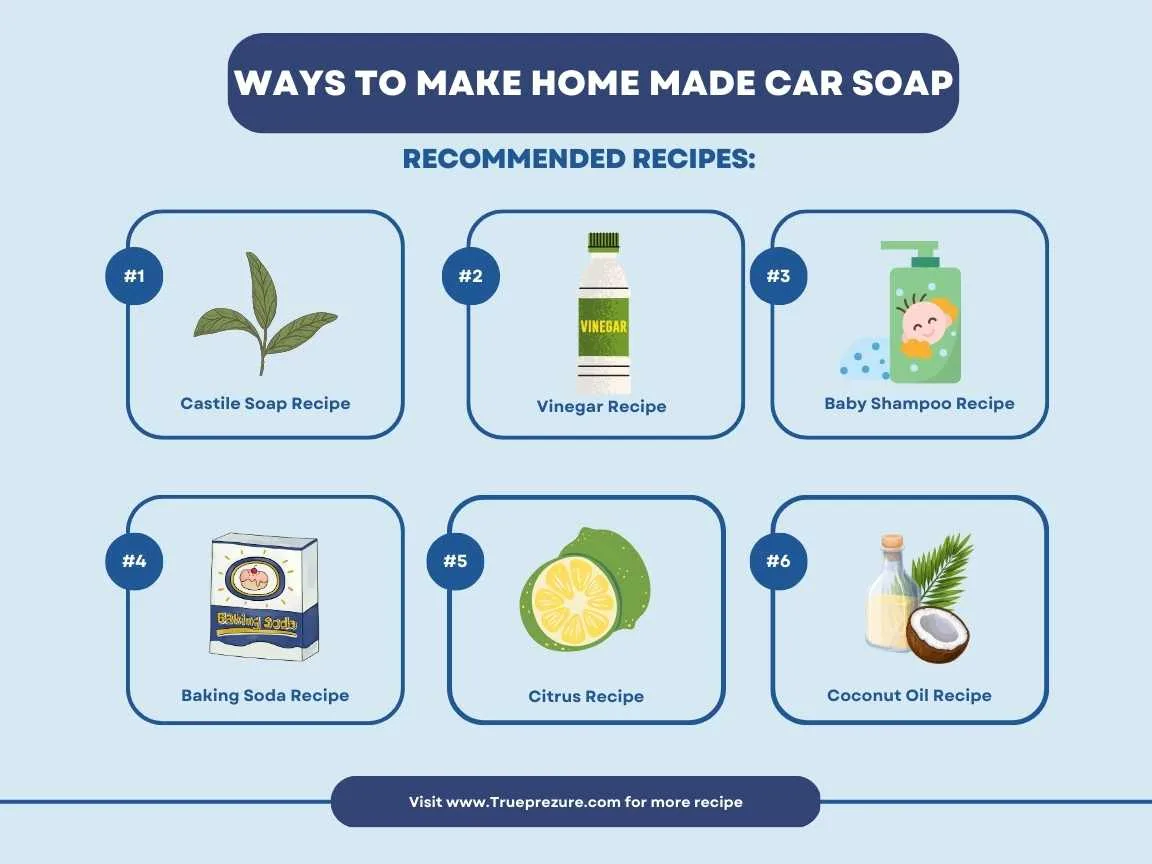 WAYS TO MAKE HOME MADE CAR SOAP

RECOMMENDED RECIPES:

#1
Castile Soap Recipe

#2
VINEGAR
Vinegar Recipe

#3
Baby Shampoo Recipe

#4
Baking Soda
Baking Soda Recipe

#5
Citrus Recipe

#6
Coconut Oil Recipe

Visit www.Trueprezure.com for more recipe